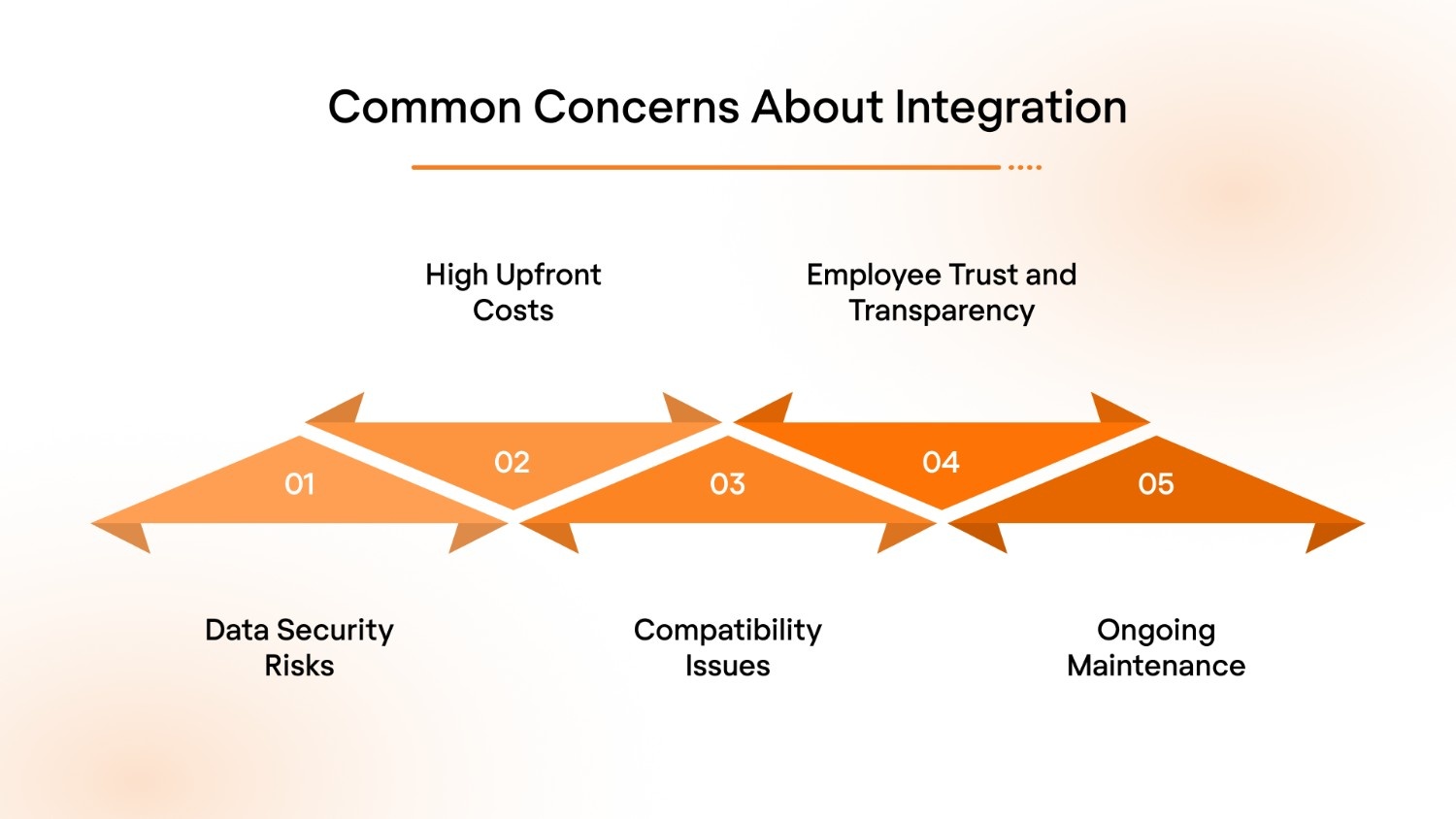 Common Concerns About Integration

High Upfront Costs

Employee Trust and Transparency

01

02

03

04

05

Data Security Risks

Compatibility Issues

Ongoing Maintenance